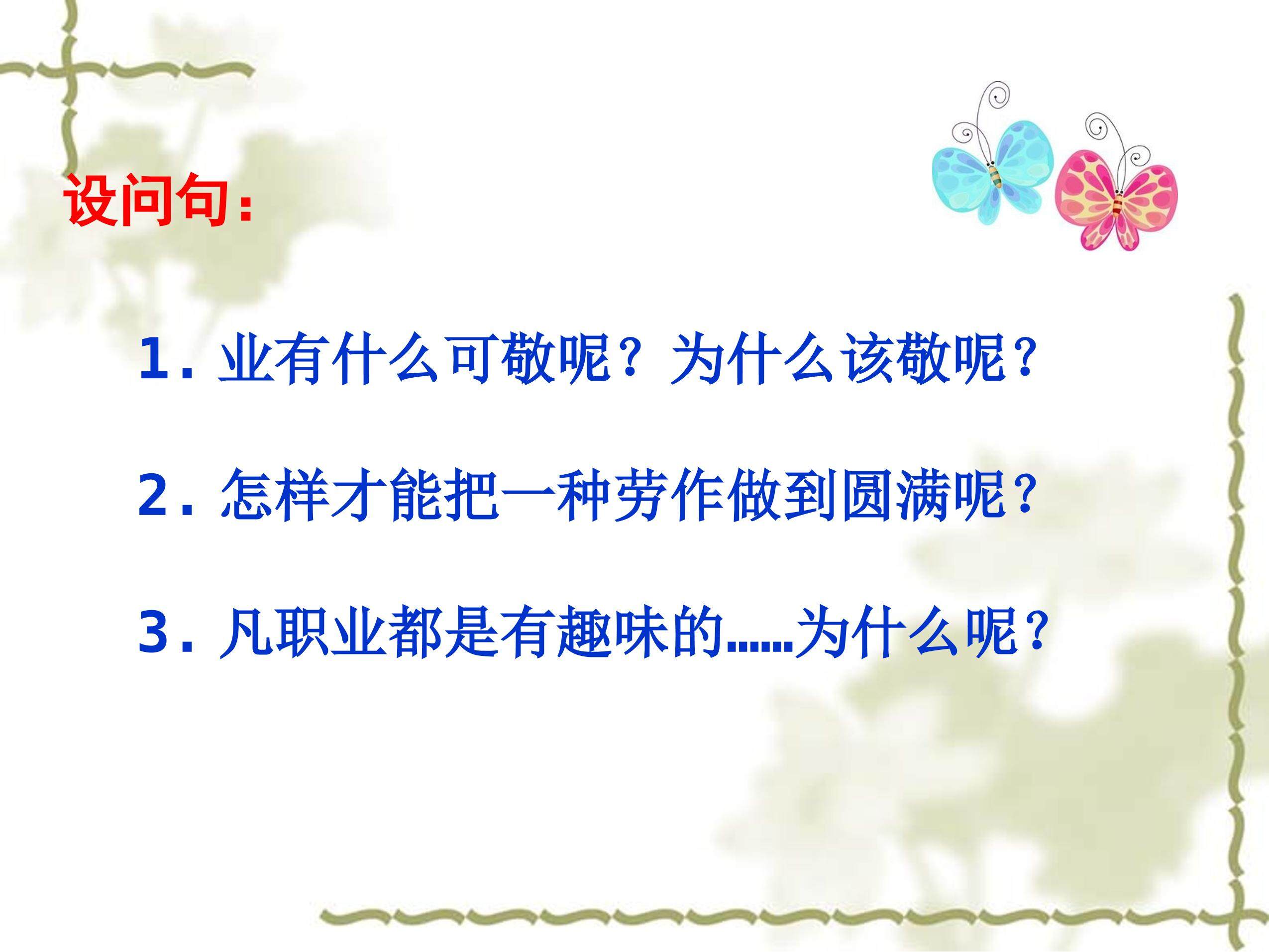 设问句：

1. 业有什么可敬呢？为什么该敬呢？

2. 怎样才能把一种劳作做到圆满呢？

3. 凡职业都是有趣味的……为什么呢？